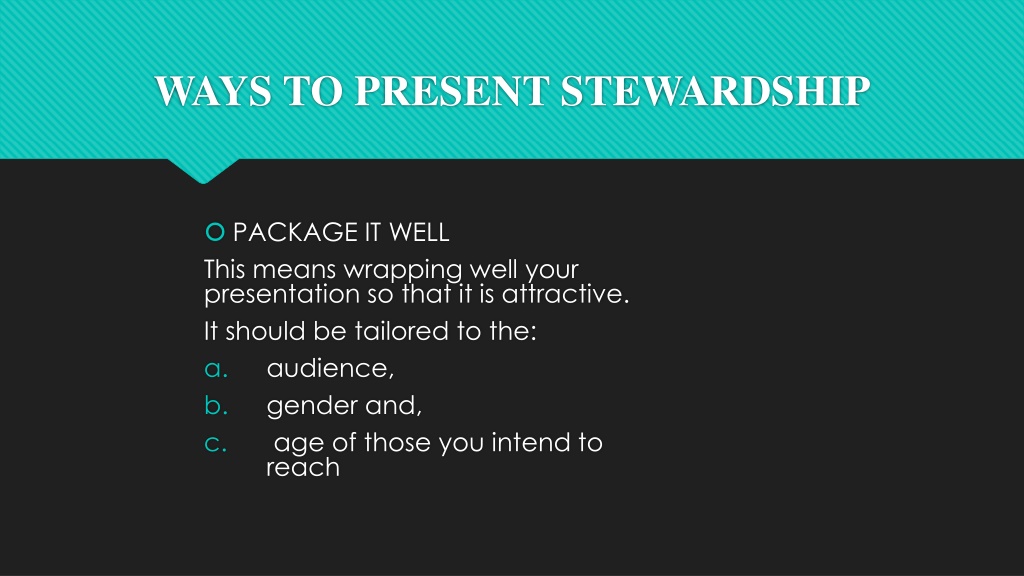 WAYS TO PRESENT STEWARDSHIP

PACKAGE IT WELL

This means wrapping well your presentation so that it is attractive.

It should be tailored to the:

a. audience,

b. gender and,

c. age of those you intend to reach